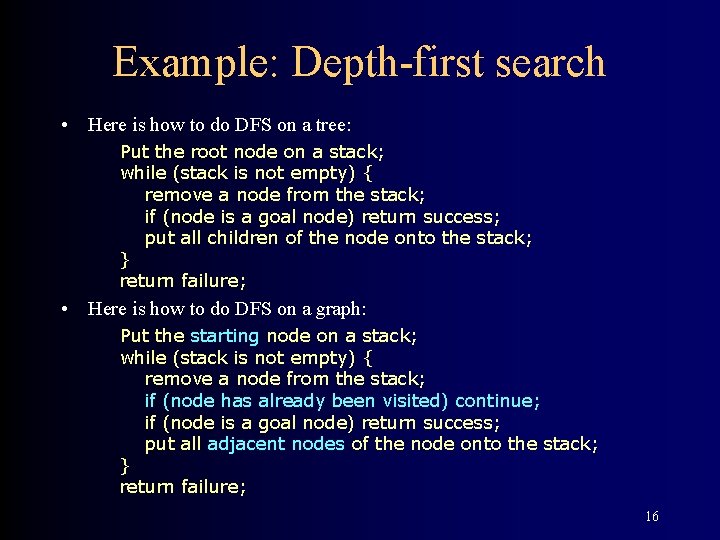 Example: Depth-first search

• Here is how to do DFS on a tree:

Put the root node on a stack;
while (stack is not empty) {
remove a node from the stack;
if (node is a goal node) return success;
put all children of the node onto the stack;
}
return failure;

• Here is how to do DFS on a graph:

Put the starting node on a stack;
while (stack is not empty) {
remove a node from the stack;
if (node has already been visited) continue;
if (node is a goal node) return success;
put all adjacent nodes of the node onto the stack;
}
return failure;

16